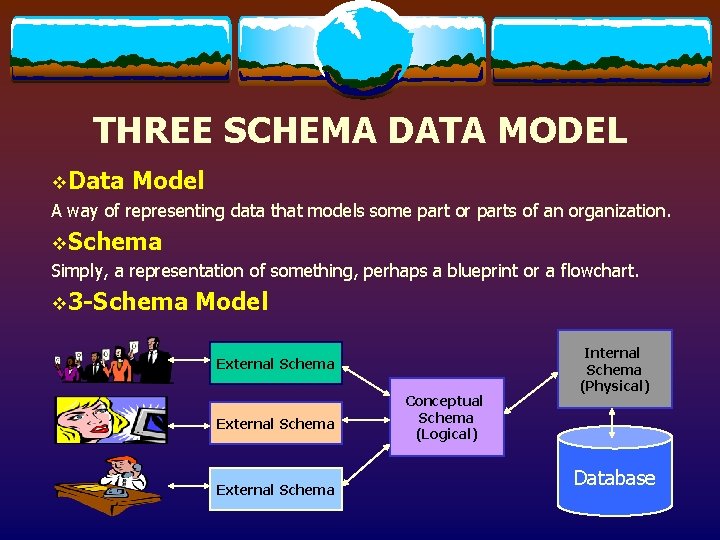 THREE SCHEMA DATA MODEL

❖Data Model

A way of representing data that models some part or parts of an organization.

❖Schema

Simply, a representation of something, perhaps a blueprint or a flowchart.

❖3-Schema Model

External Schema

External Schema

External Schema

Conceptual Schema (Logical)

Internal Schema (Physical)

Database